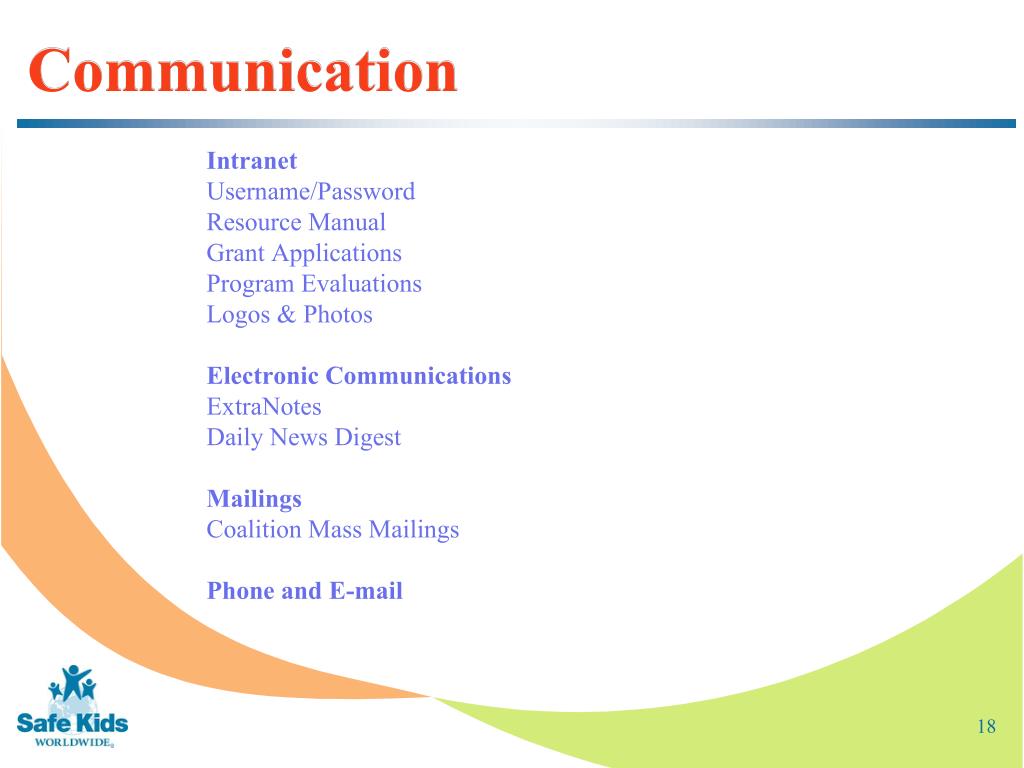 Communication

Intranet
Username/Password
Resource Manual
Grant Applications
Program Evaluations
Logos & Photos

Electronic Communications
ExtraNotes
Daily News Digest

Mailings
Coalition Mass Mailings

Phone and E-mail

Safe Kids
WORLDWIDE

18